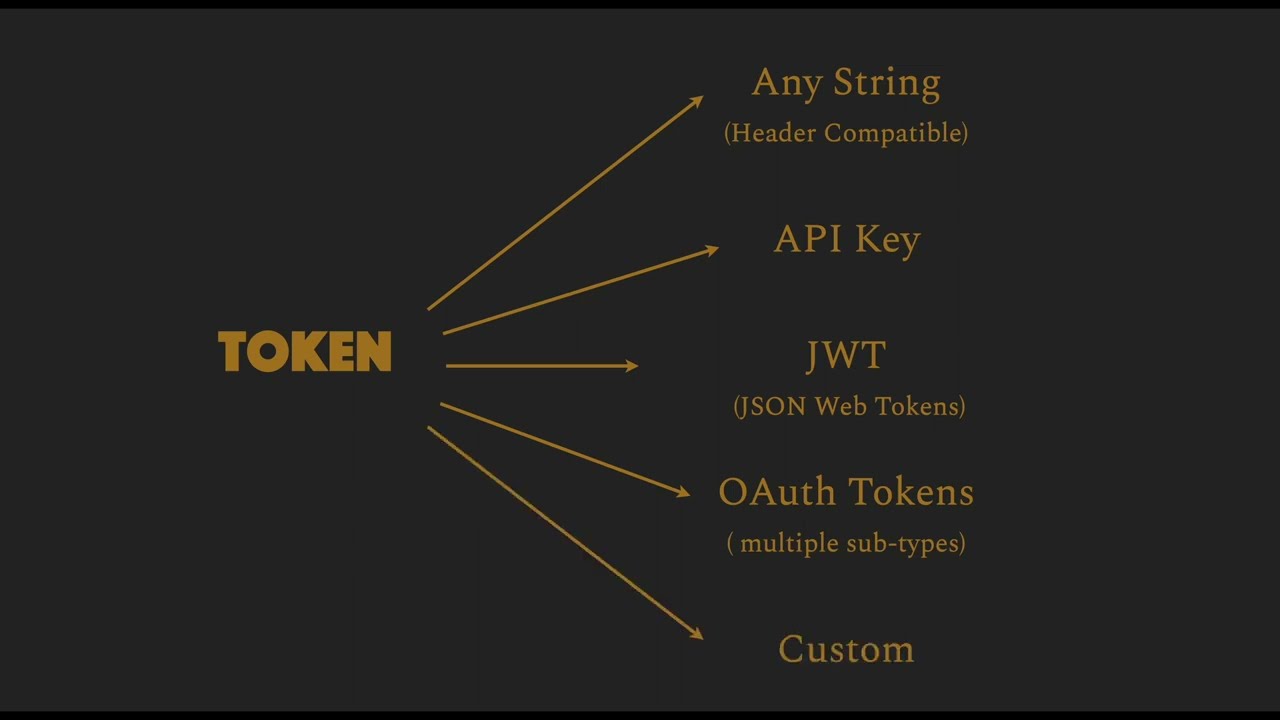 TOKEN

Any String
(Header Compatible)

API Key

JWT
(JSON Web Tokens)

OAuth Tokens
( multiple sub-types)

Custom